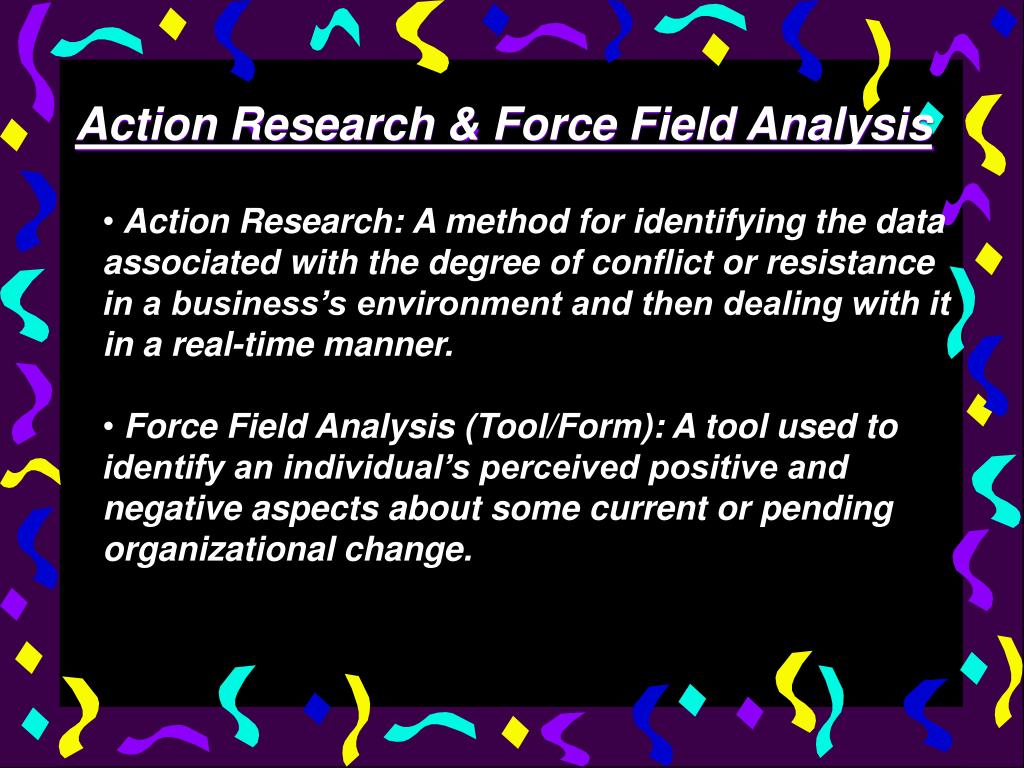 Action Research & Force Field Analysis

• Action Research: A method for identifying the data associated with the degree of conflict or resistance in a business's environment and then dealing with it in a real-time manner.

• Force Field Analysis (Tool/Form): A tool used to identify an individual's perceived positive and negative aspects about some current or pending organizational change.